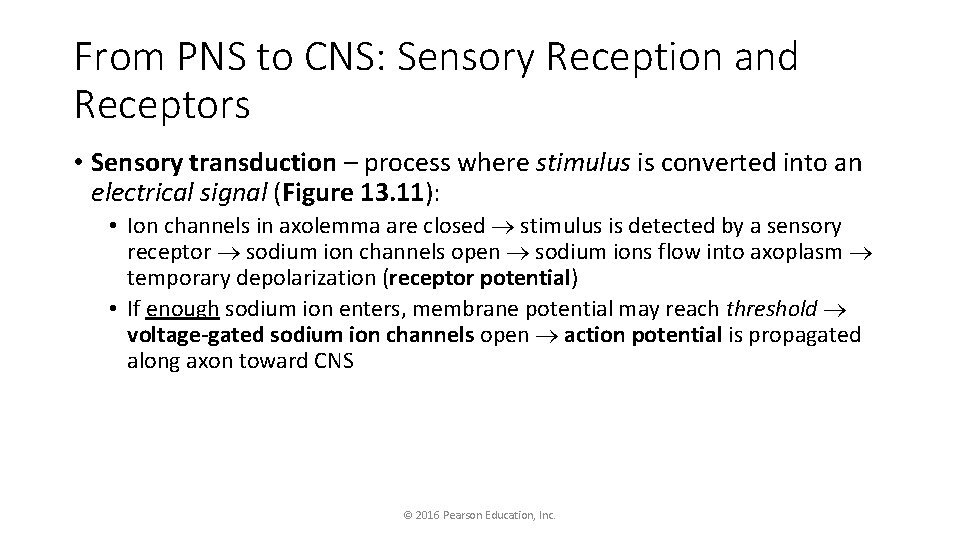 From PNS to CNS: Sensory Reception and Receptors

• Sensory transduction – process where stimulus is converted into an electrical signal (Figure 13.11):

• Ion channels in axolemma are closed $\rightarrow$ stimulus is detected by a sensory receptor $\rightarrow$ sodium ion channels open $\rightarrow$ sodium ions flow into axoplasm $\rightarrow$ temporary depolarization (receptor potential)

• If enough sodium ion enters, membrane potential may reach threshold $\rightarrow$ voltage-gated sodium ion channels open $\rightarrow$ action potential is propagated along axon toward CNS

© 2016 Pearson Education, Inc.